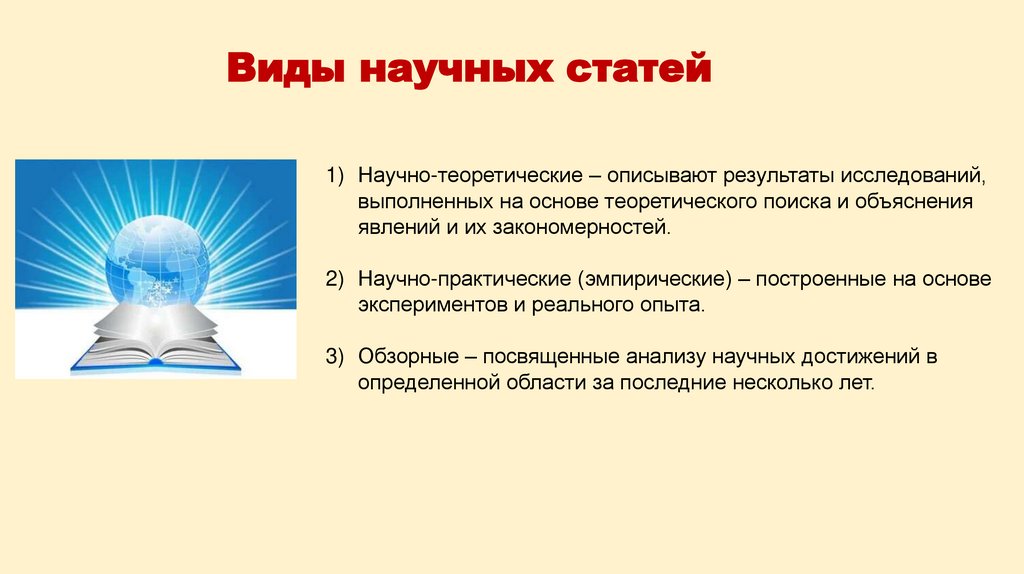 Виды научных статей

1) Научно-теоретические – описывают результаты исследований, выполненных на основе теоретического поиска и объяснения явлений и их закономерностей.

2) Научно-практические (эмпирические) – построенные на основе экспериментов и реального опыта.

3) Обзорные – посвященные анализу научных достижений в определенной области за последние несколько лет.